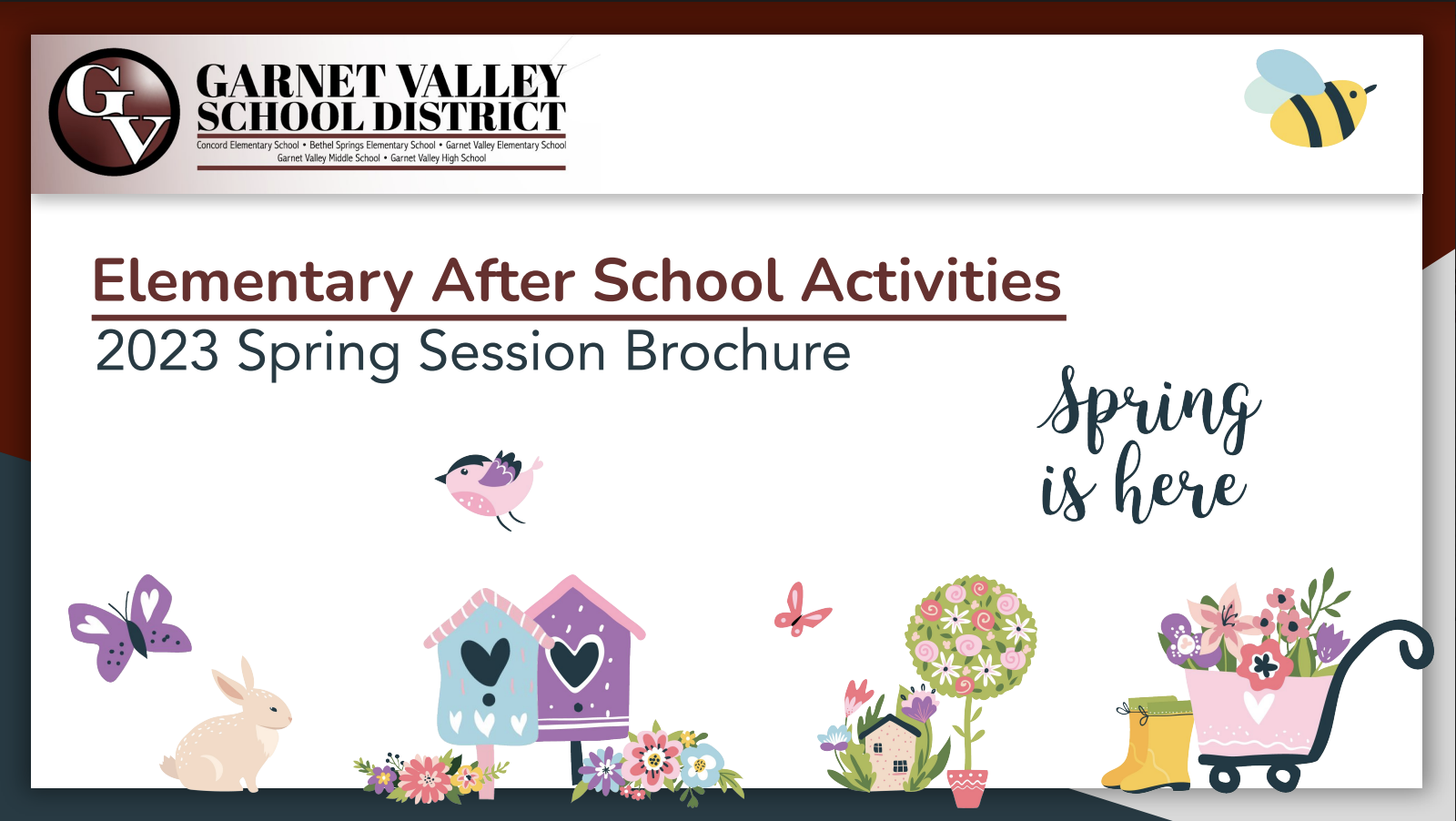 GV

GARNET VALLEY SCHOOL DISTRICT

Concord Elementary School • Bethel Springs Elementary School • Garnet Valley Elementary School
Garnet Valley Middle School • Garnet Valley High School

Elementary After School Activities

2023 Spring Session Brochure

Spring is here